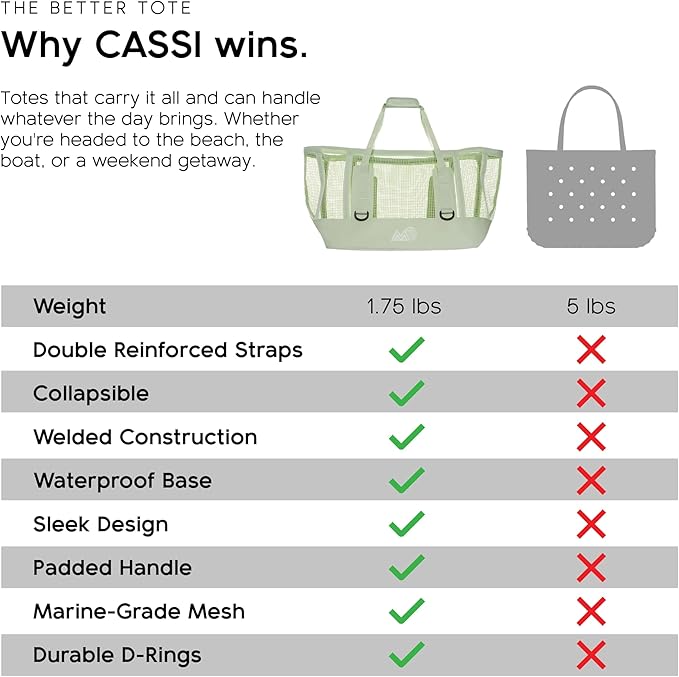 THE BETTER TOTE

Why CASSI wins.

Totes that carry it all and can handle whatever the day brings. Whether you're headed to the beach, the boat, or a weekend getaway.

| Weight | 1.75 lbs | 5 lbs |
|---|---|---|
| Double Reinforced Straps | ✓ | ✗ |
| Collapsible | ✓ | ✗ |
| Welded Construction | ✓ | ✗ |
| Waterproof Base | ✓ | ✗ |
| Sleek Design | ✓ | ✗ |
| Padded Handle | ✓ | ✗ |
| Marine-Grade Mesh | ✓ | ✗ |
| Durable D-Rings | ✓ | ✗ |